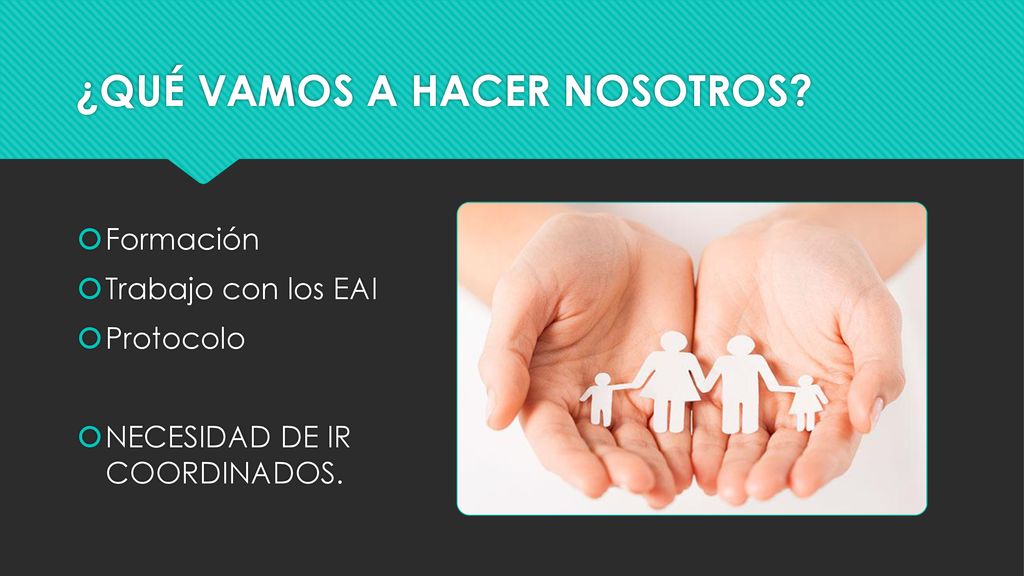 ¿QUÉ VAMOS A HACER NOSOTROS?

Formación

Trabajo con los EAI

Protocolo

NECESIDAD DE IR COORDINADOS.